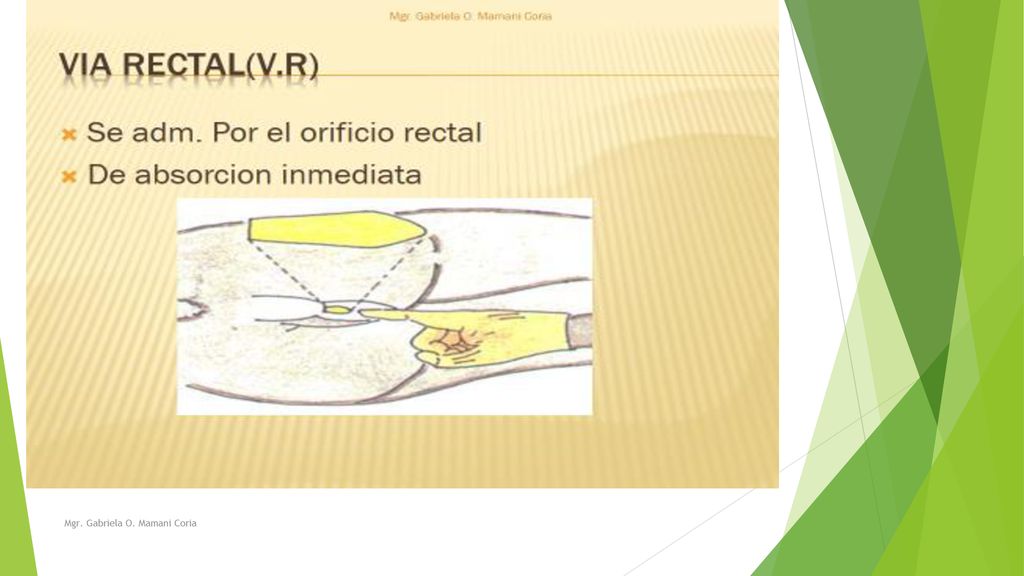 Mgr. Gabriela O. Mamani Coria

VIA RECTAL(V.R)

Se adm. Por el orificio rectal

De absorcion inmediata

Mgr. Gabriela O. Mamani Coria